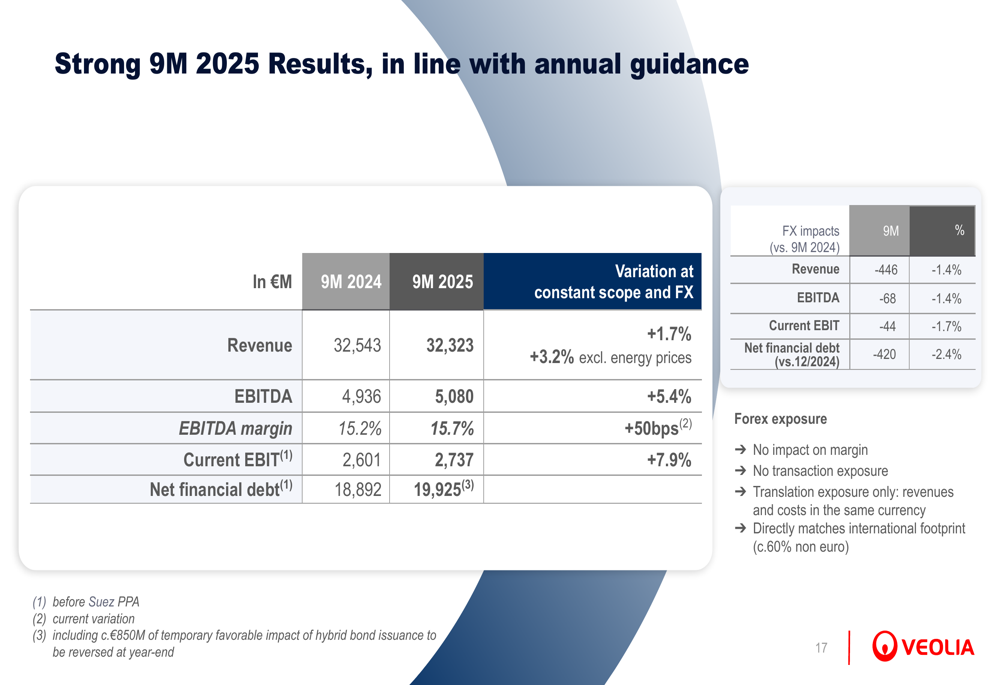 Strong 9M 2025 Results, in line with annual guidance

| In €M | 9M 2024 | 9M 2025 | Variation at constant scope and FX |
|---|---|---|---|
| Revenue | 32,543 | 32,323 | +1.7% +3.2% excl. energy prices |
| EBITDA | 4,936 | 5,080 | +5.4% |
| EBITDA margin | 15.2% | 15.7% | +50bps$^{(2)}$ |
| Current EBIT$^{(1)}$ | 2,601 | 2,737 | +7.9% |
| Net financial debt$^{(1)}$ | 18,892 | 19,925$^{(3)}$ | |

| FX impacts (vs. 9M 2024) | 9M | % |
|---|---|---|
| Revenue | -446 | -1.4% |
| EBITDA | -68 | -1.4% |
| Current EBIT | -44 | -1.7% |
| Net financial debt (vs.12/2024) | -420 | -2.4% |

Forex exposure

➔ No impact on margin
➔ No transaction exposure
➔ Translation exposure only: revenues and costs in the same currency
➔ Directly matches international footprint (c.60% non euro)

(1) before Suez PPA
(2) current variation
(3) including c.€850M of temporary favorable impact of hybrid bond issuance to be reversed at year-end

17

VEOLIA